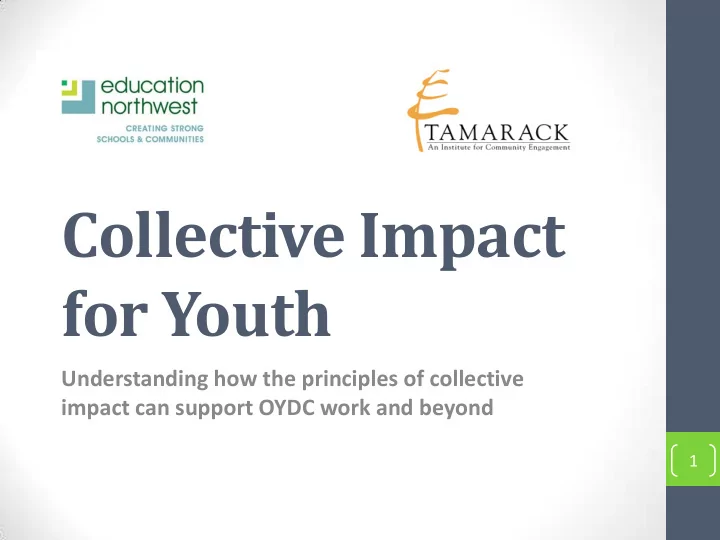 education northwest
CREATING STRONG SCHOOLS & COMMUNITIES

TAMARACK
An Institute for Community Engagement

Collective Impact for Youth

Understanding how the principles of collective impact can support OYDC work and beyond

1